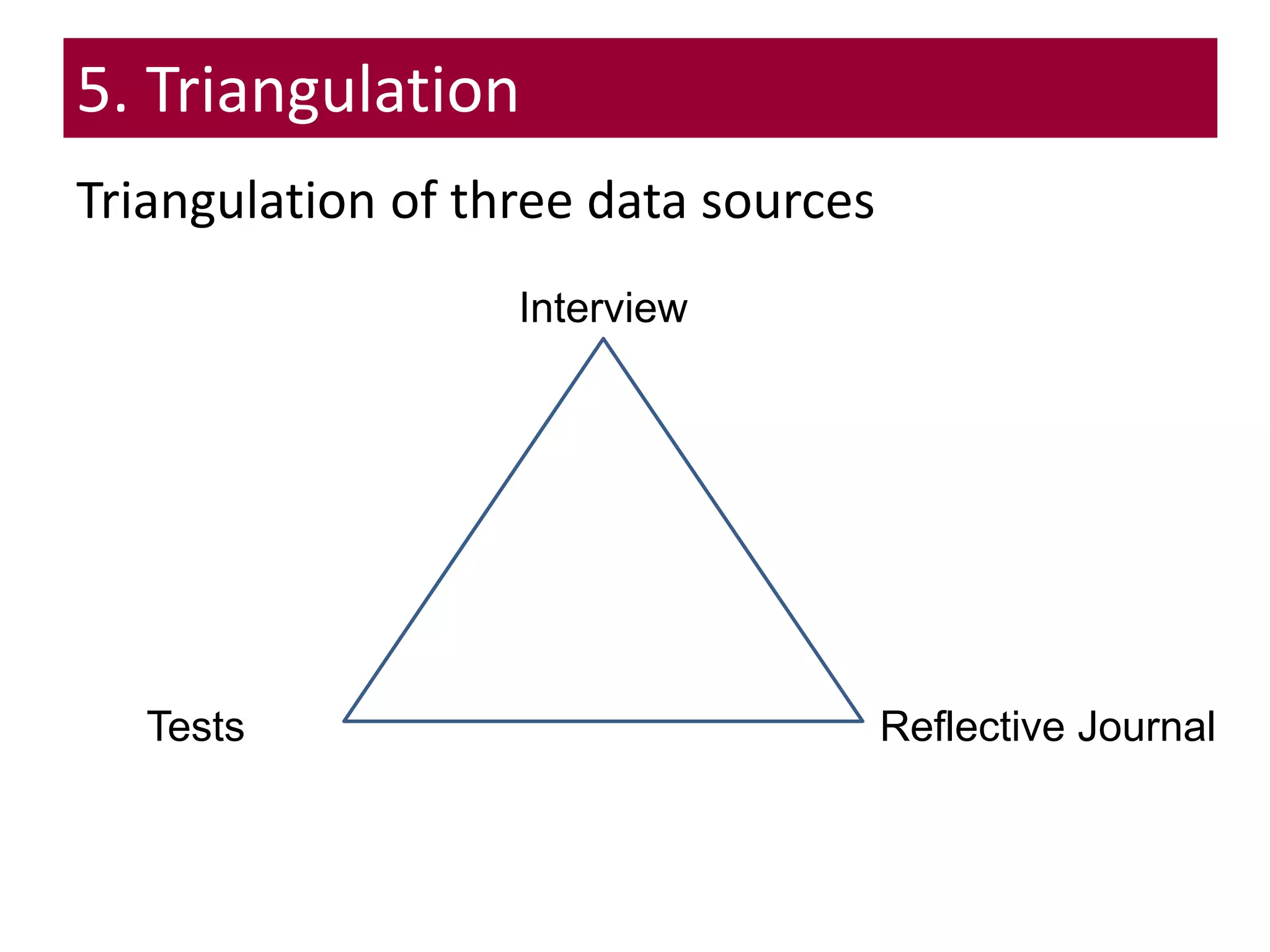 5. Triangulation

Triangulation of three data sources

Interview

Tests

Reflective Journal